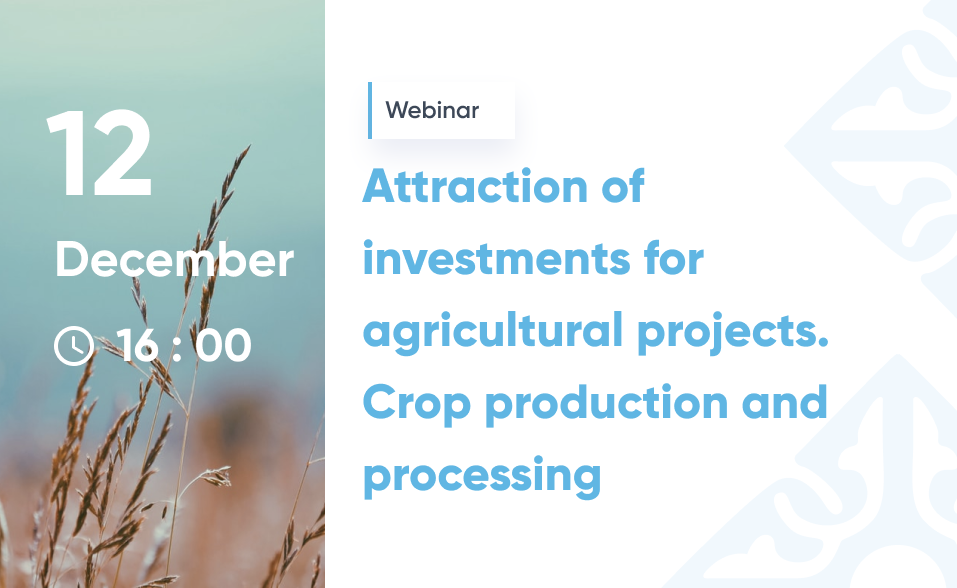 12
December
16 : 00

Webinar

Attraction of investments for agricultural projects. Crop production and processing